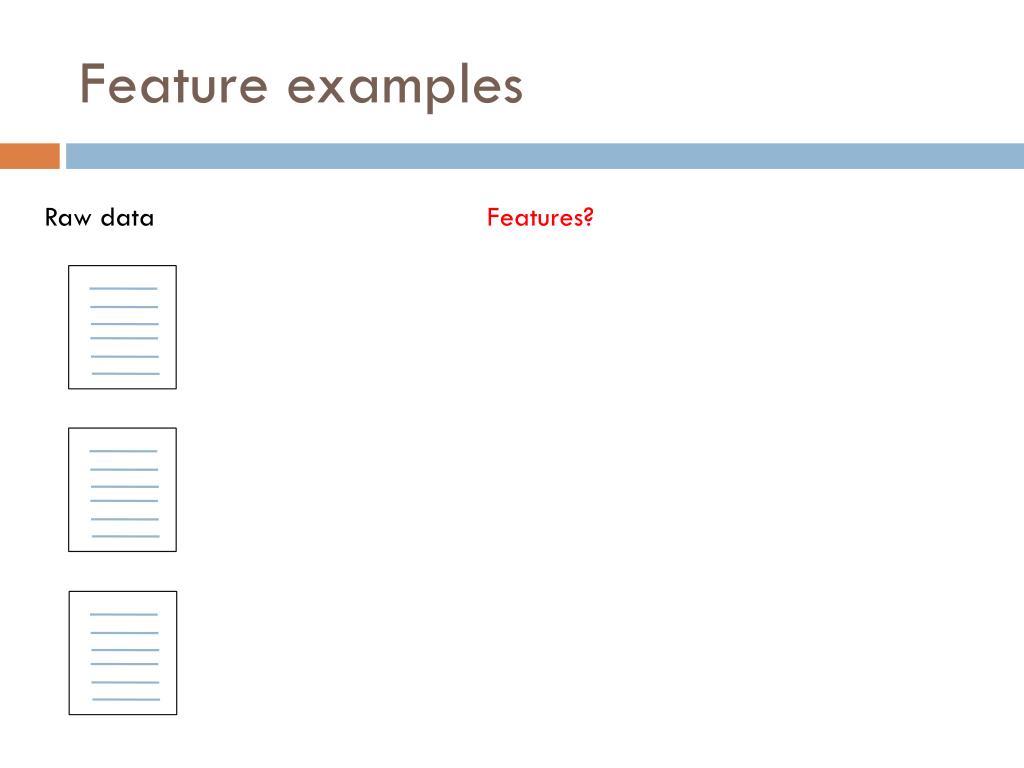 Feature examples

Raw data

Features?